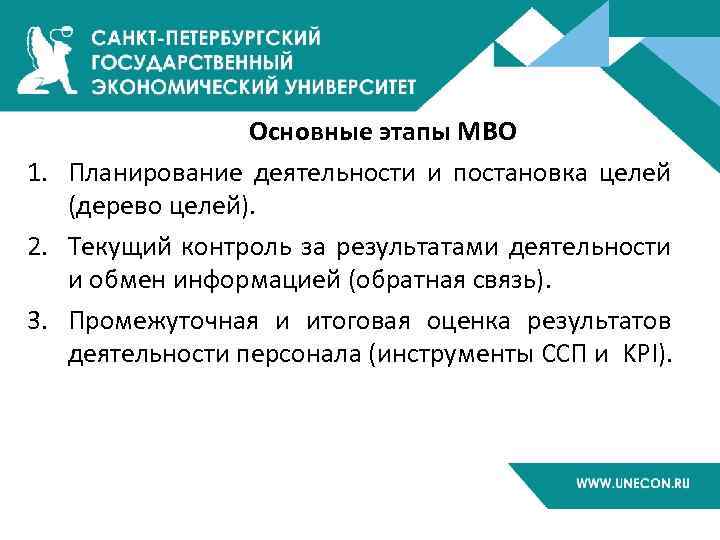 САНКТ-ПЕТЕРБУРГСКИЙ ГОСУДАРСТВЕННЫЙ ЭКОНОМИЧЕСКИЙ УНИВЕРСИТЕТ

Основные этапы МВО

1. Планирование деятельности и постановка целей (дерево целей).
2. Текущий контроль за результатами деятельности и обмен информацией (обратная связь).
3. Промежуточная и итоговая оценка результатов деятельности персонала (инструменты ССП и KPI).

WWW.UNECON.RU